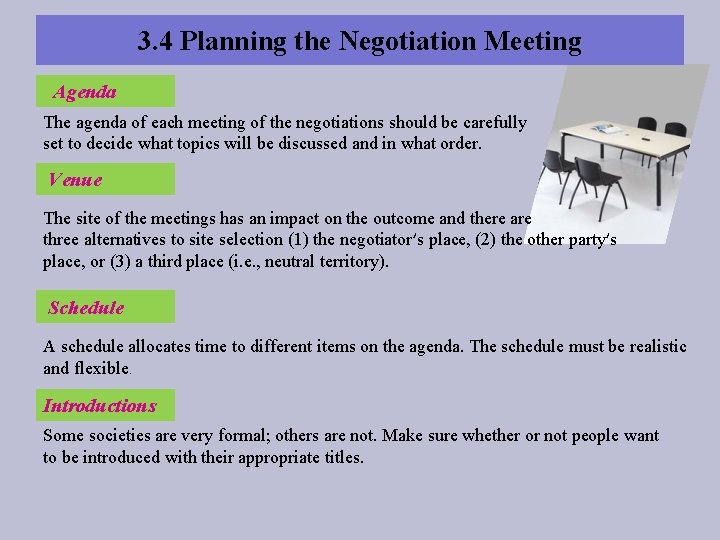 3.4 Planning the Negotiation Meeting

Agenda

The agenda of each meeting of the negotiations should be carefully set to decide what topics will be discussed and in what order.

Venue

The site of the meetings has an impact on the outcome and there are three alternatives to site selection (1) the negotiator's place, (2) the other party's place, or (3) a third place (i.e., neutral territory).

Schedule

A schedule allocates time to different items on the agenda. The schedule must be realistic and flexible.

Introductions

Some societies are very formal; others are not. Make sure whether or not people want to be introduced with their appropriate titles.